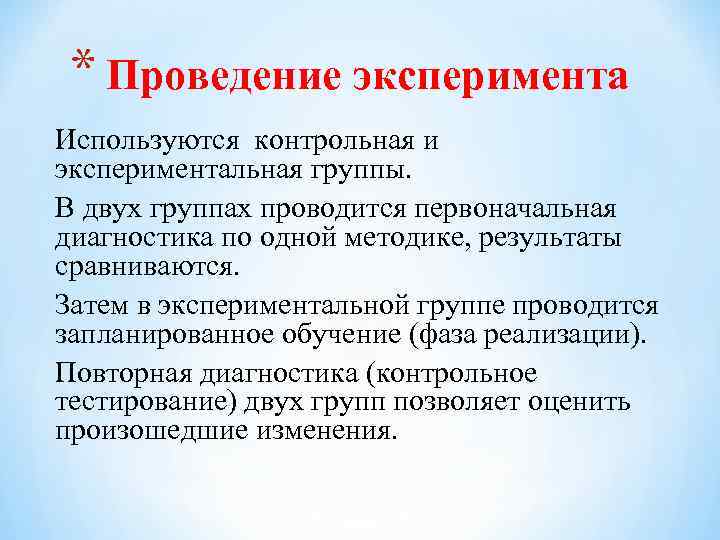 * Проведение эксперимента

Используются контрольная и экспериментальная группы.

В двух группах проводится первоначальная диагностика по одной методике, результаты сравниваются.

Затем в экспериментальной группе проводится запланированное обучение (фаза реализации).

Повторная диагностика (контрольное тестирование) двух групп позволяет оценить произошедшие изменения.